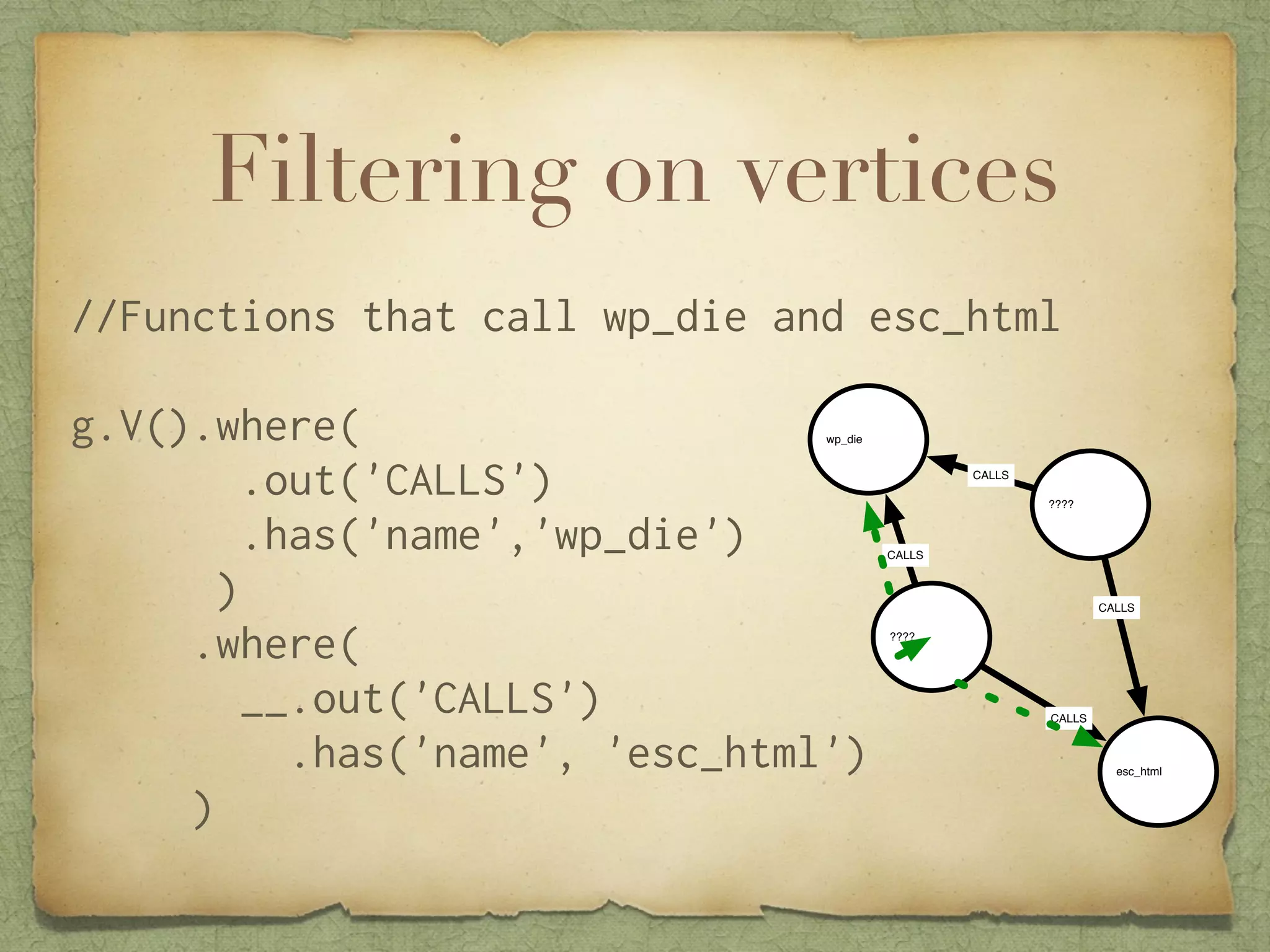 Filtering on vertices

//Functions that call wp_die and esc_html

g.V().where(
        .out('CALLS')
        .has('name','wp_die')
      )
     .where(
        __.out('CALLS')
          .has('name', 'esc_html')
     )

wp_die

CALLS

????

CALLS

CALLS

????

CALLS

esc_html